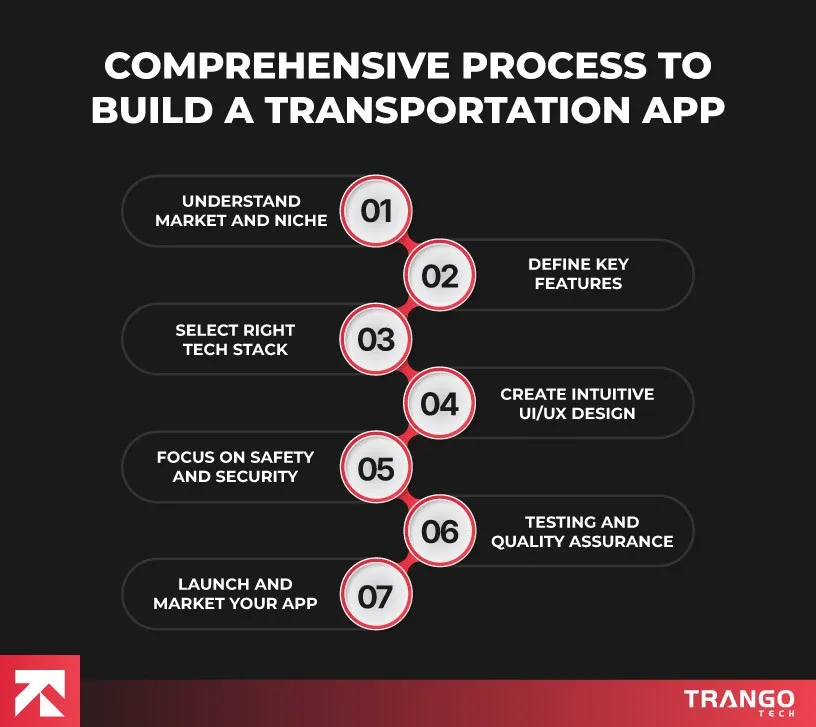 COMPREHENSIVE PROCESS TO BUILD A TRANSPORTATION APP

UNDERSTAND MARKET AND NICHE
01

02
DEFINE KEY FEATURES

SELECT RIGHT TECH STACK
03

04
CREATE INTUITIVE UI/UX DESIGN

FOCUS ON SAFETY AND SECURITY
05

06
TESTING AND QUALITY ASSURANCE

LAUNCH AND MARKET YOUR APP
07

TRANGO TECH